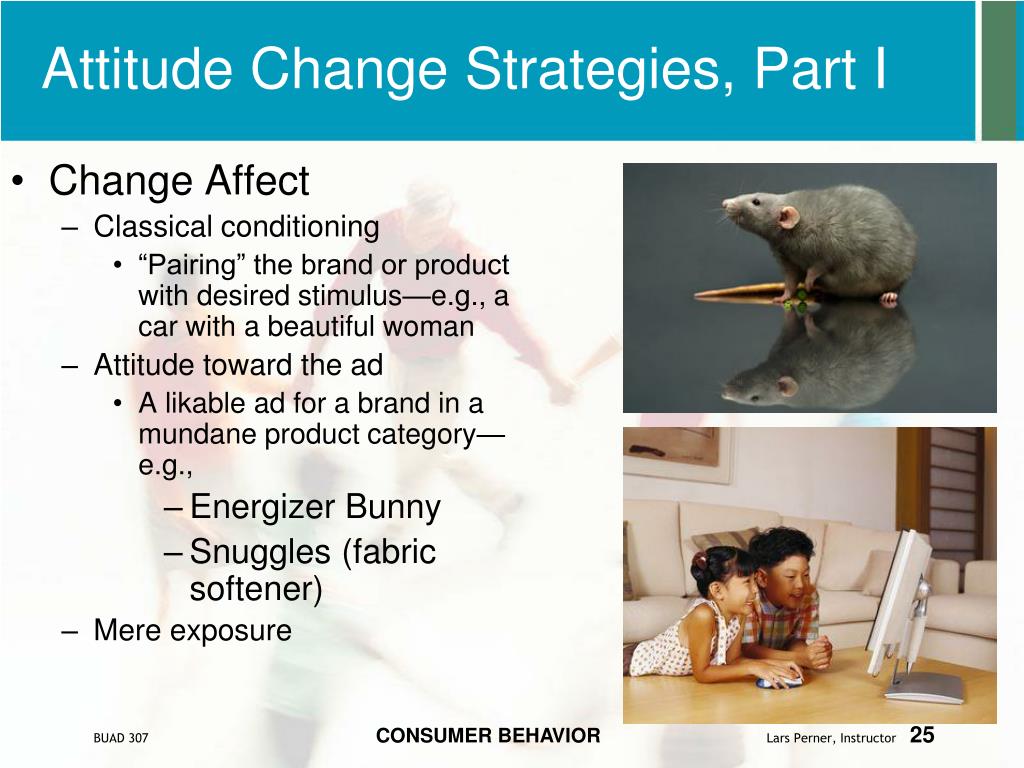 Attitude Change Strategies, Part I

• Change Affect
– Classical conditioning
• “Pairing” the brand or product with desired stimulus—e.g., a car with a beautiful woman
– Attitude toward the ad
• A likable ad for a brand in a mundane product category—e.g.,
– Energizer Bunny
– Snuggles (fabric softener)
– Mere exposure

BUAD 307

CONSUMER BEHAVIOR

Lars Perner, Instructor

25